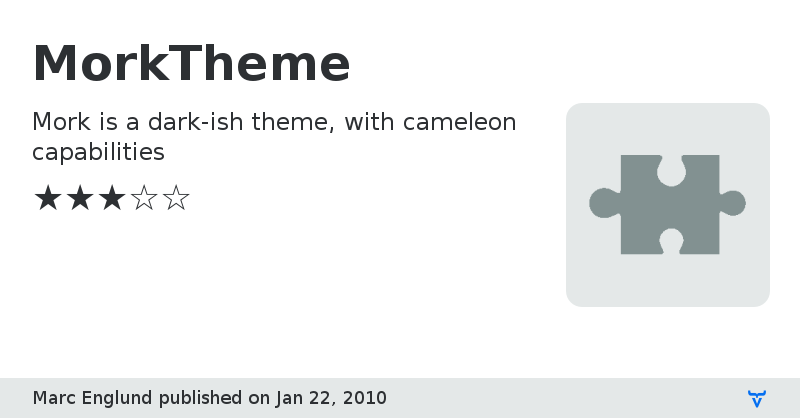 MorkTheme

Mork is a dark-ish theme, with cameleon capabilities

★★★☆☆

Marc Englund published on Jan 22, 2010